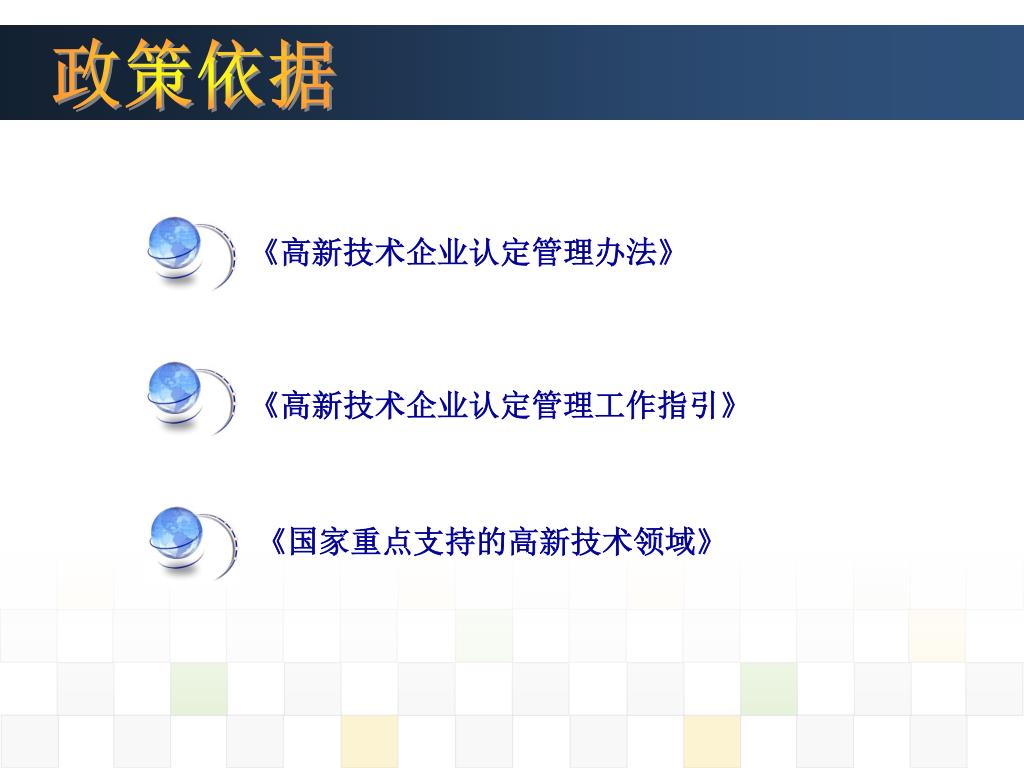 政策依据

《高新技术企业认定管理办法》

《高新技术企业认定管理工作指引》

《国家重点支持的高新技术领域》